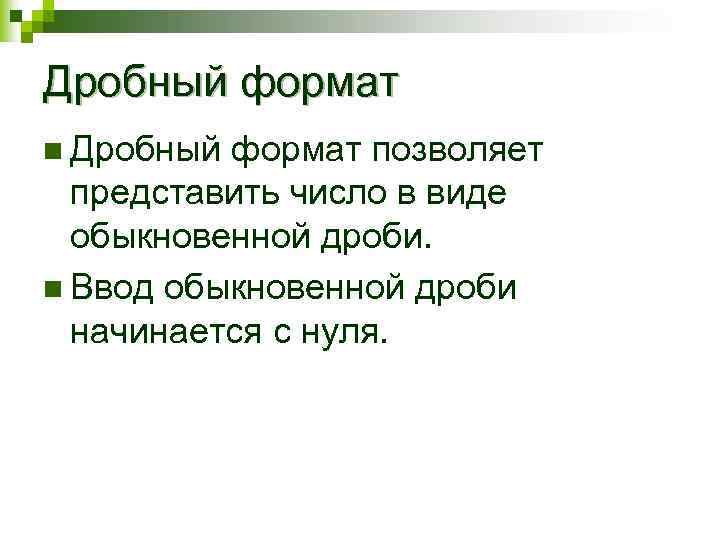 Дробный формат

Дробный формат позволяет представить число в виде обыкновенной дроби.

Ввод обыкновенной дроби начинается с нуля.